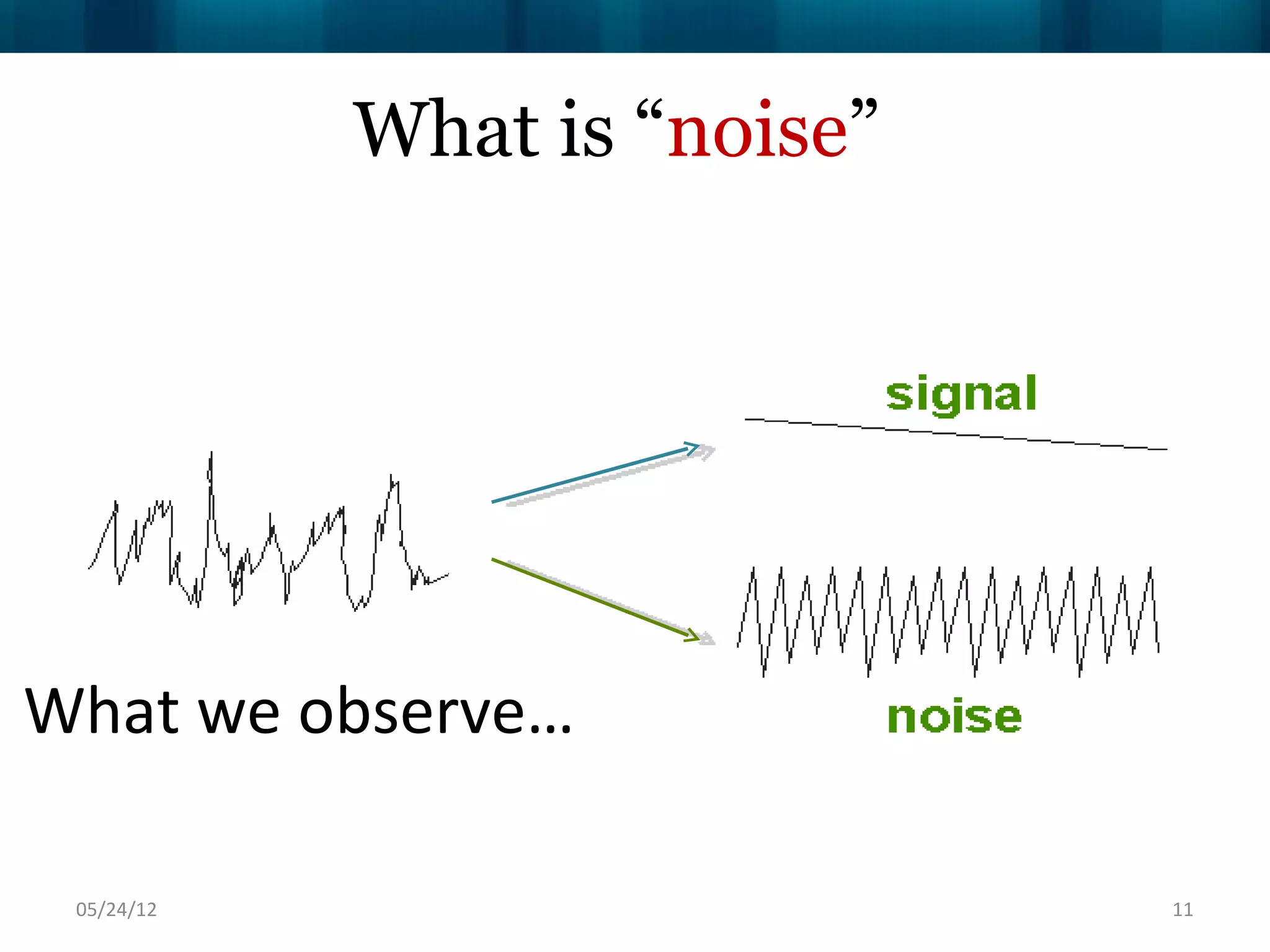 What is “noise”

signal

What we observe…

noise

05/24/12

11